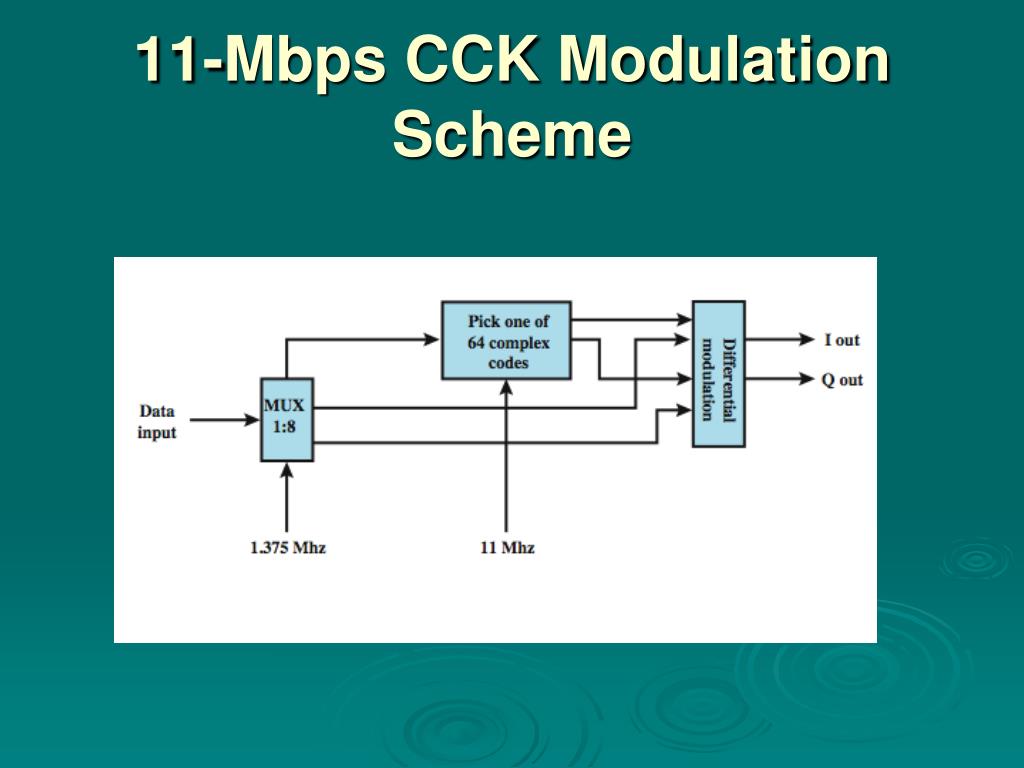 11-Mbps CCK Modulation Scheme

Data input

MUX 1:8

Pick one of 64 complex codes

Differential modulation

I out

Q out

1.375 Mhz

11 Mhz